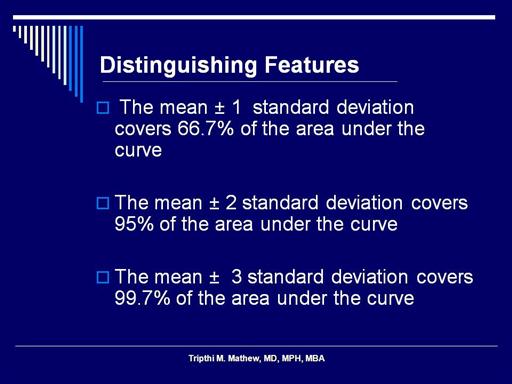 Distinguishing Features

□ The mean ± 1 standard deviation covers 66.7% of the area under the curve

□ The mean ± 2 standard deviation covers 95% of the area under the curve

□ The mean ± 3 standard deviation covers 99.7% of the area under the curve

Tripthi M. Mathew, MD, MPH, MBA